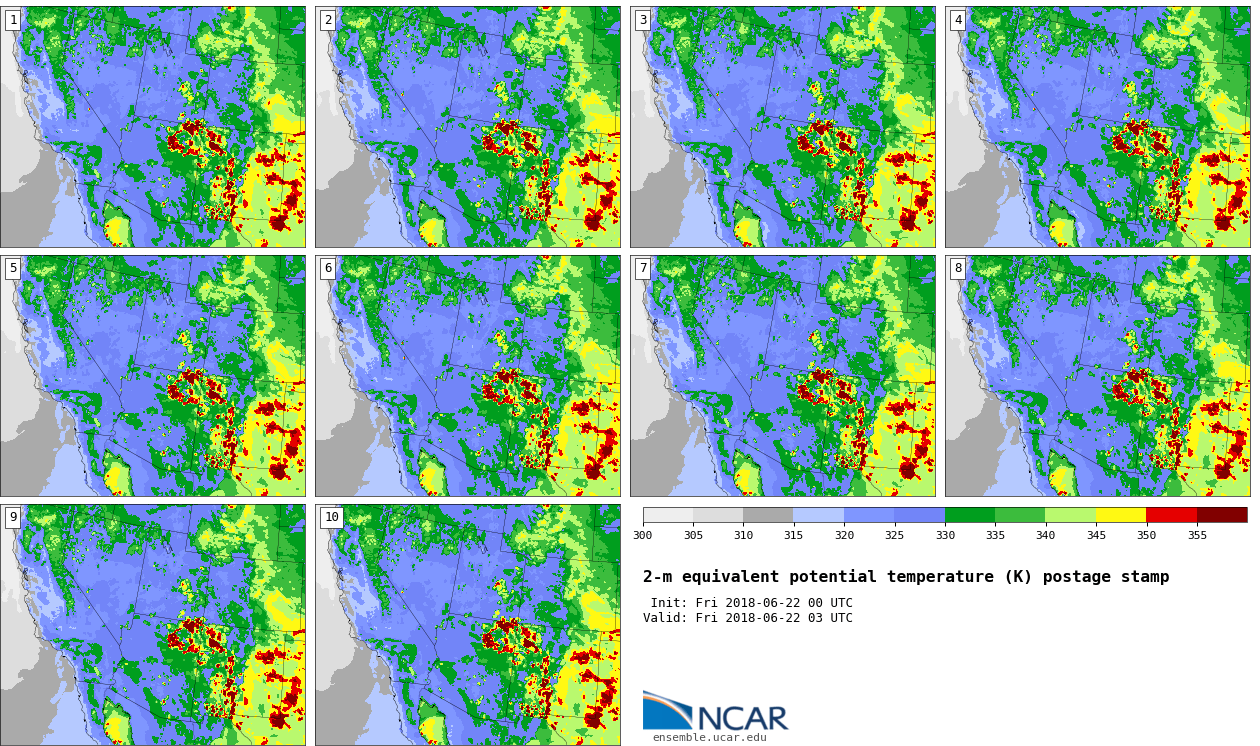 1

2

3

4

5

6

7

8

9

10

300 305 310 315 320 325 330 335 340 345 350 355

2-m equivalent potential temperature (K) postage stamp

Init: Fri 2018-06-22 00 UTC
Valid: Fri 2018-06-22 03 UTC

NCAR
ensemble.ucar.edu